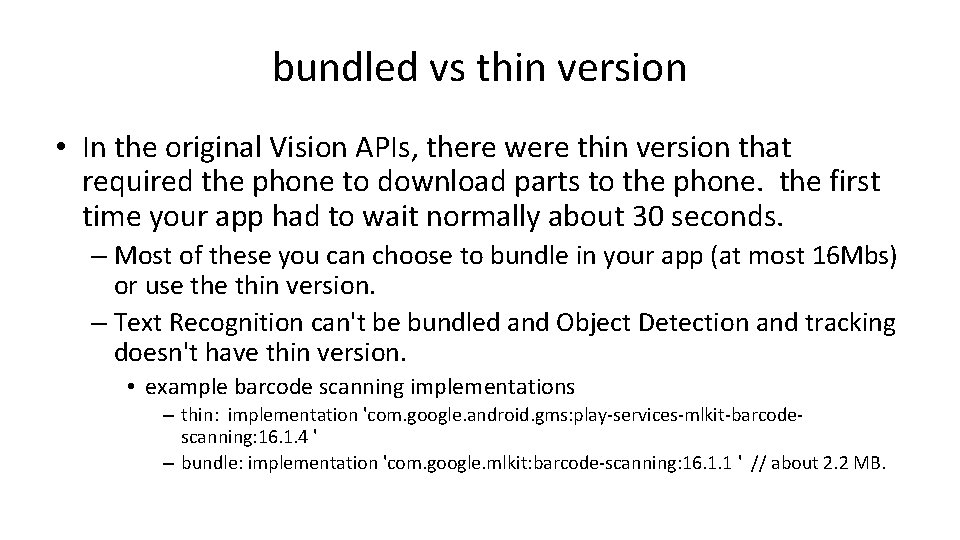 bundled vs thin version

• In the original Vision APIs, there were thin version that required the phone to download parts to the phone. the first time your app had to wait normally about 30 seconds.

– Most of these you can choose to bundle in your app (at most 16Mbs) or use the thin version.

– Text Recognition can't be bundled and Object Detection and tracking doesn't have thin version.

• example barcode scanning implementations

– thin: implementation 'com.google.android.gms:play-services-mlkit-barcode-scanning:16.1.4 '

– bundle: implementation 'com.google.mlkit:barcode-scanning:16.1.1 ' // about 2.2 MB.